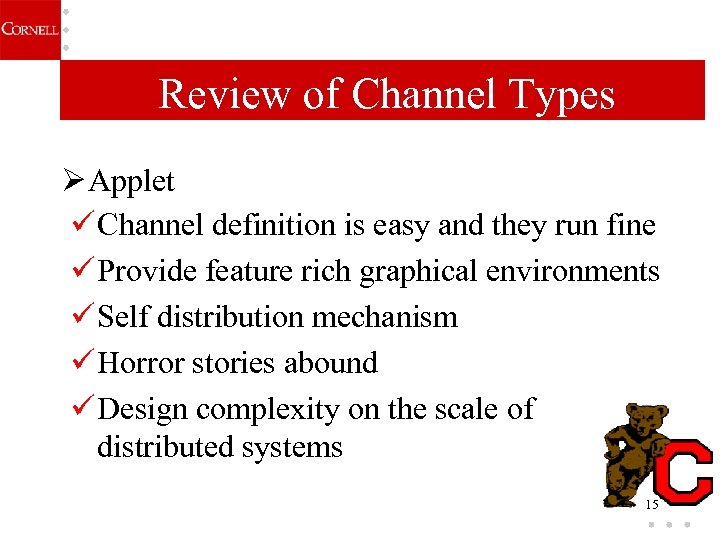 CORNELL

Review of Channel Types

➢ Applet
✓ Channel definition is easy and they run fine
✓ Provide feature rich graphical environments
✓ Self distribution mechanism
✓ Horror stories abound
✓ Design complexity on the scale of distributed systems

C

15